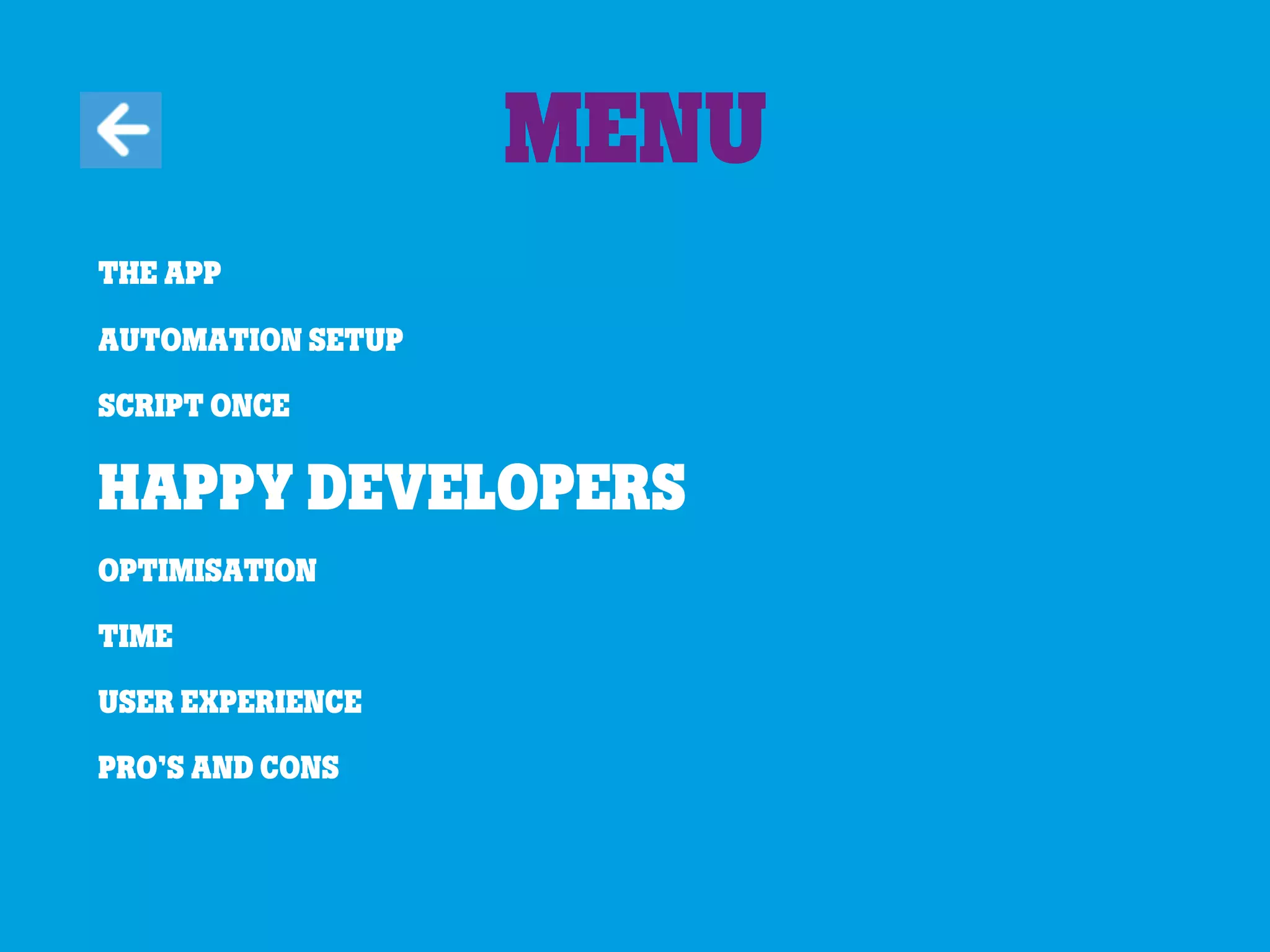 MENU

THE APP

AUTOMATION SETUP

SCRIPT ONCE

HAPPY DEVELOPERS

OPTIMISATION

TIME

USER EXPERIENCE

PRO'S AND CONS